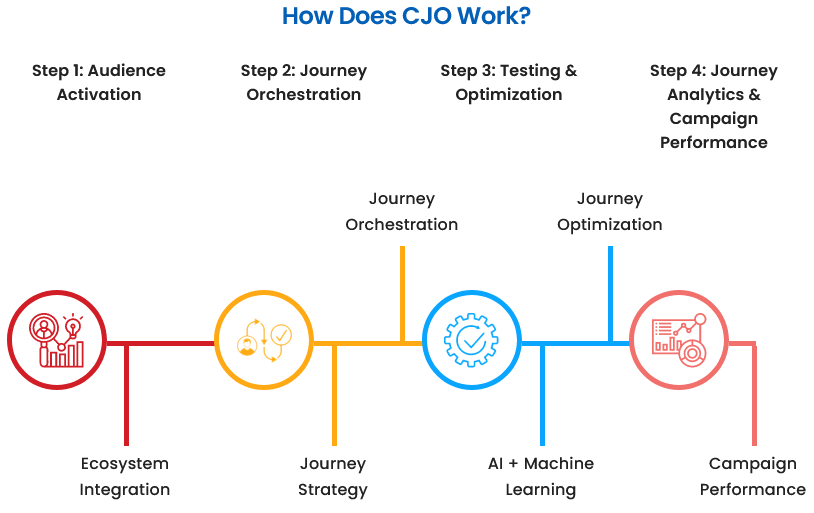 How Does CJO Work?

Step 1: Audience Activation

Step 2: Journey Orchestration

Step 3: Testing & Optimization

Step 4: Journey Analytics & Campaign Performance

Journey Orchestration

Journey Optimization

Ecosystem Integration

Journey Strategy

AI + Machine Learning

Campaign Performance